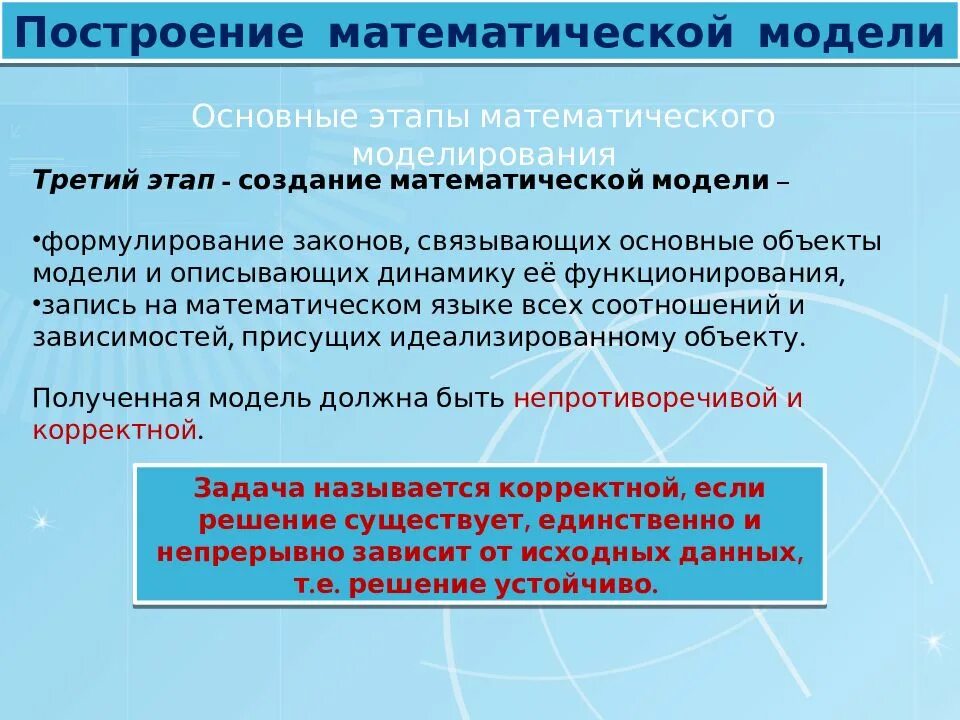 Построение математической модели

Основные этапы математического моделирования

Третий этап - создание математической модели –

•формулирование законов, связывающих основные объекты модели и описывающих динамику её функционирования,
•запись на математическом языке всех соотношений и зависимостей, присущих идеализированному объекту.

Полученная модель должна быть непротиворечивой и корректной.

Задача называется корректной, если решение существует, единственно и непрерывно зависит от исходных данных, т.е. решение устойчиво.